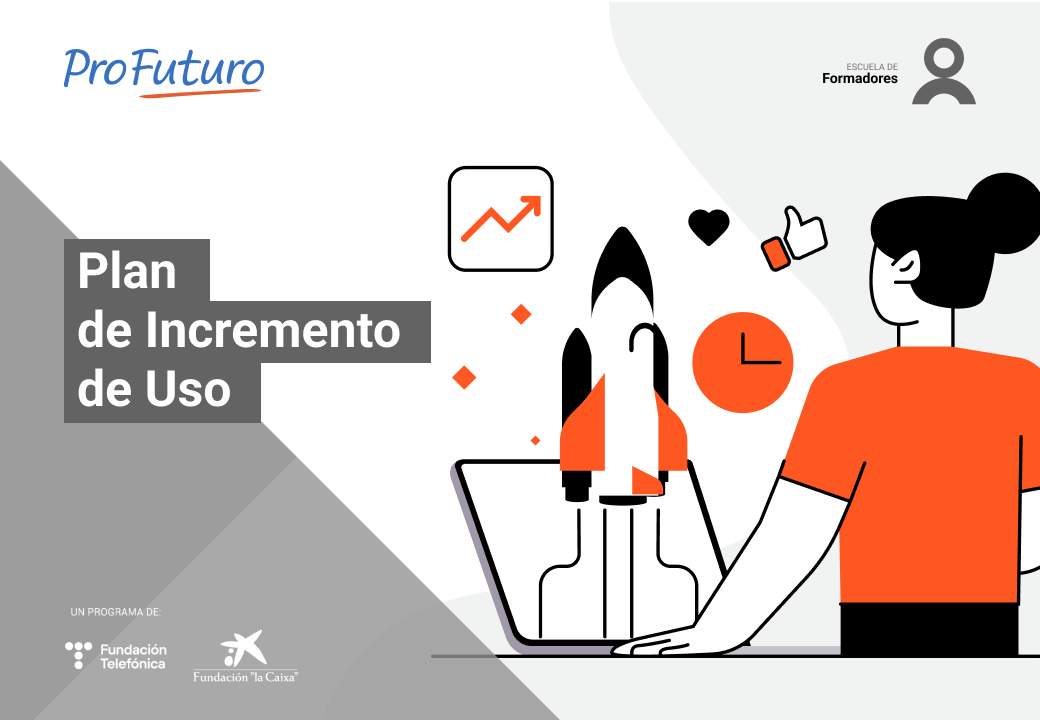 ProFuturo

ESCUELA DE
Formadores

Plan
de Incremento
de Uso

UN PROGRAMA DE:

Fundación
Telefónica

Fundación "la Caixa"